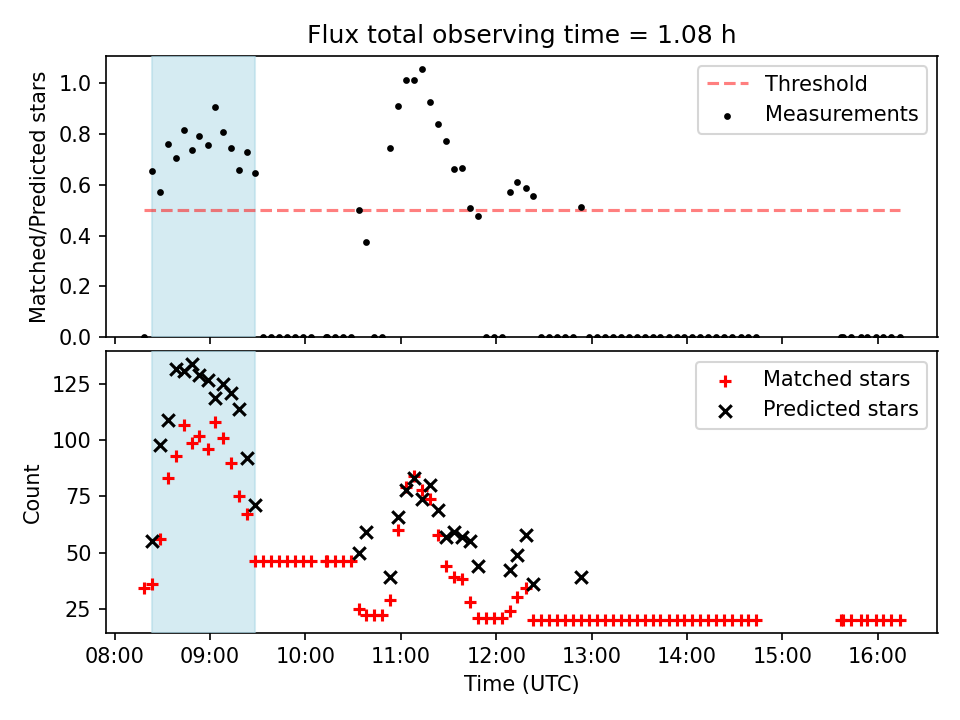 Flux total observing time = 1.08 h

Matched/Predicted stars

1.0
0.8
0.6
0.4
0.2
0.0

Threshold
Measurements

Count

125
100
75
50
25

Matched stars
Predicted stars

08:00 09:00 10:00 11:00 12:00 13:00 14:00 15:00 16:00

Time (UTC)